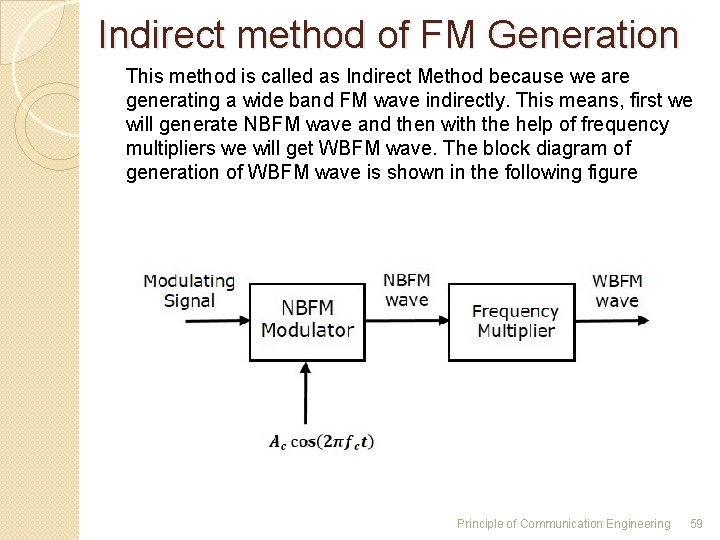 Indirect method of FM Generation

This method is called as Indirect Method because we are generating a wide band FM wave indirectly. This means, first we will generate NBFM wave and then with the help of frequency multipliers we will get WBFM wave. The block diagram of generation of WBFM wave is shown in the following figure

Modulating Signal

NBFM Modulator

NBFM wave

Frequency Multiplier

WBFM wave

$A_c \cos(2\pi f_c t)$

Principle of Communication Engineering 59